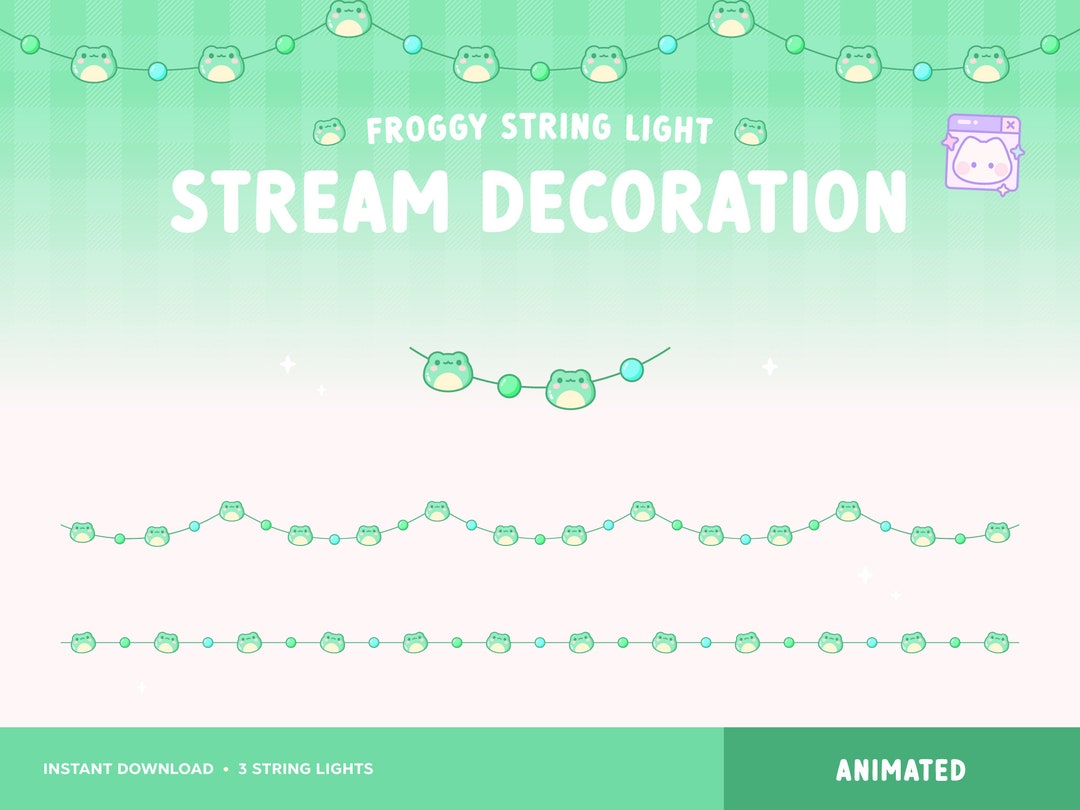 FROGGY STRING LIGHT

STREAM DECORATION

INSTANT DOWNLOAD • 3 STRING LIGHTS

ANIMATED